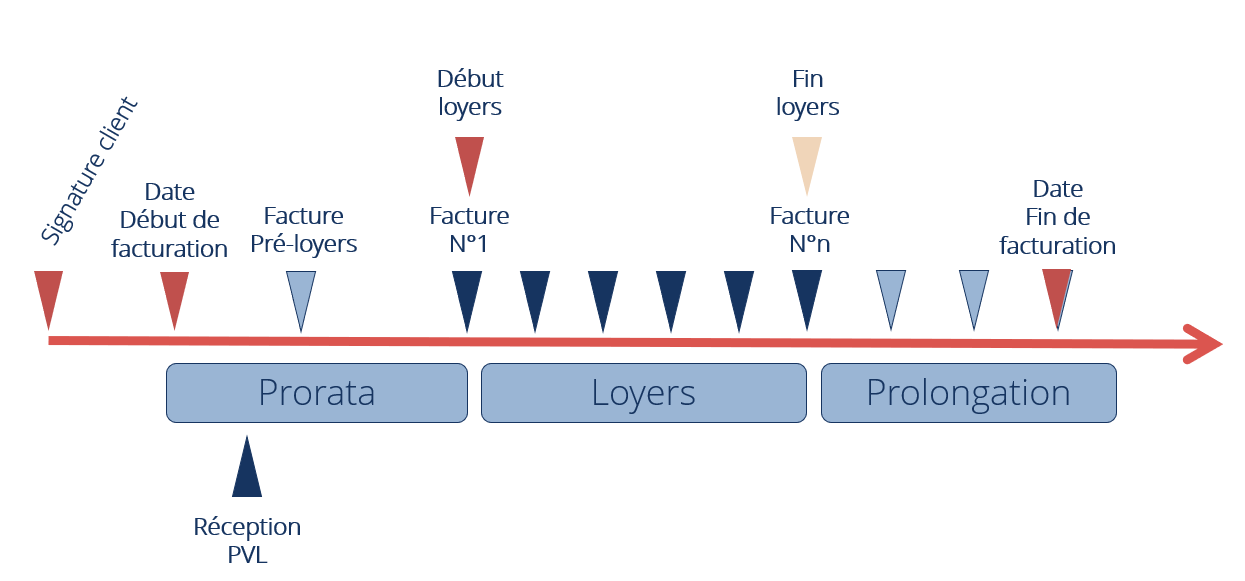 Signature client

Date
Début de
facturation

Facture
Pré-loyers

Début
loyers

Facture
N°1

Fin
loyers

Facture
N°n

Date
Fin de
facturation

Prorata

Loyers

Prolongation

Réception
PVL